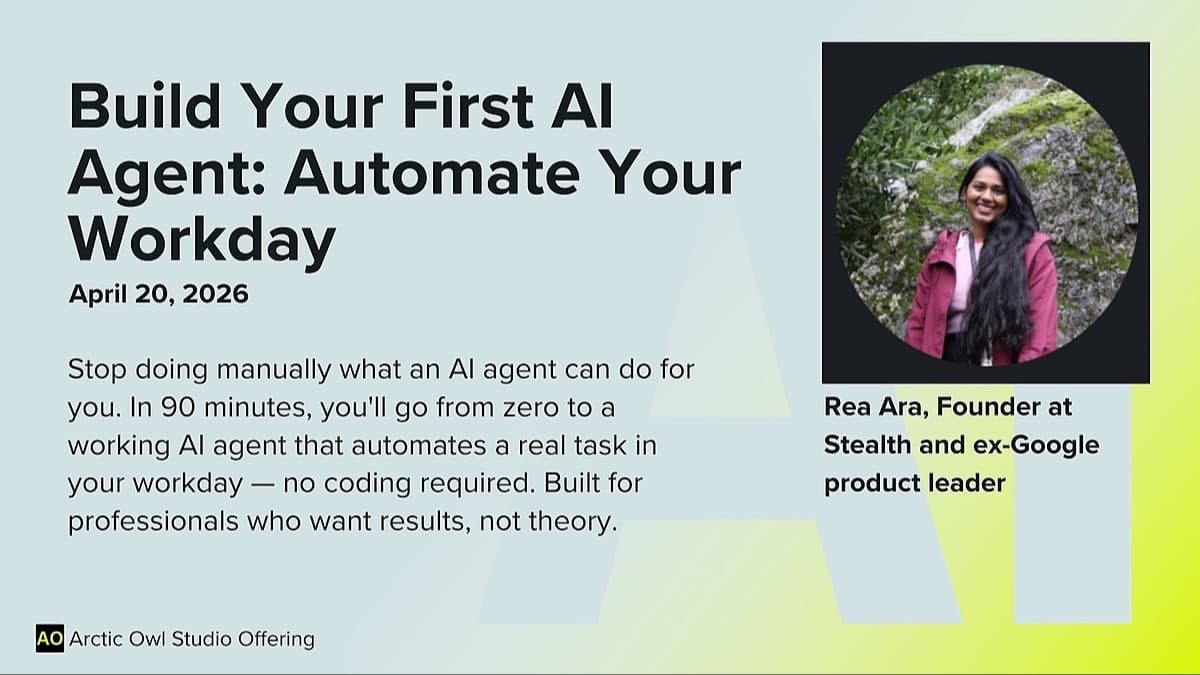 Build Your First AI Agent: Automate Your Workday

April 20, 2026

Stop doing manually what an AI agent can do for you. In 90 minutes, you'll go from zero to a working AI agent that automates a real task in your workday — no coding required. Built for professionals who want results, not theory.

Rea Ara, Founder at Stealth and ex-Google product leader

AI

AO Arctic Owl Studio Offering